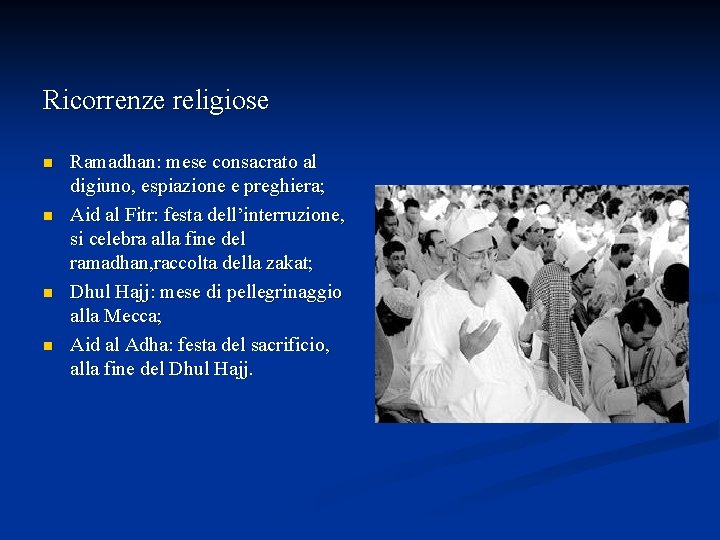 Ricorrenze religiose

- Ramadhan: mese consacrato al digiuno, espiazione e preghiera;
- Aid al Fitr: festa dell’interruzione, si celebra alla fine del ramadhan,raccolta della zakat;
- Dhul Hajj: mese di pellegrinaggio alla Mecca;
- Aid al Adha: festa del sacrificio, alla fine del Dhul Hajj.